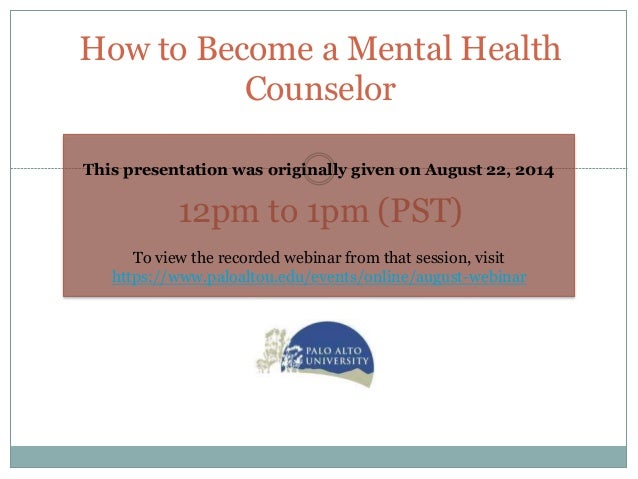 How to Become a Mental Health Counselor

This presentation was originally given on August 22, 2014

12pm to 1pm (PST)

To view the recorded webinar from that session, visit https://www.paloaltou.edu/events/online/august-webinar

PALO ALTO UNIVERSITY